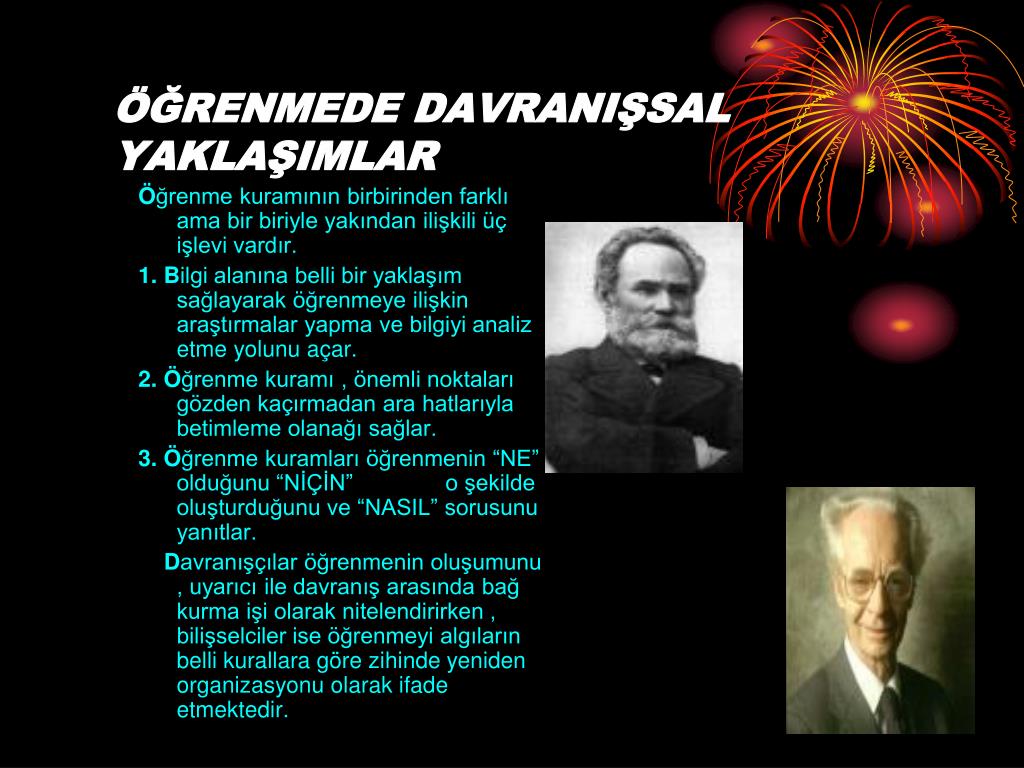 ÖĞRENMEDE DAVRANIŞSAL YAKLAŞIMLAR

Öğrenme kuramının birbirinden farklı ama bir biriyle yakından ilişkili üç işlevi vardır.

1. Bilgi alanına belli bir yaklaşım sağlayarak öğrenmeye ilişkin araştırmalar yapma ve bilgiyi analiz etme yolunu açar.

2. Öğrenme kuramı , önemli noktaları gözden kaçırmadan ara hatlarıyla betimleme olanağı sağlar.

3. Öğrenme kuramları öğrenmenin “NE” olduğunu “NİÇİN” o şekilde oluşturduğunu ve “NASIL” sorusunu yanıtlar.

Davranışçılar öğrenmenin oluşumunu , uyarıcı ile davranış arasında bağ kurma işi olarak nitelendirirken , bilişselciler ise öğrenmeyi algıların belli kurallara göre zihinde yeniden organizasyonu olarak ifade etmektedir.